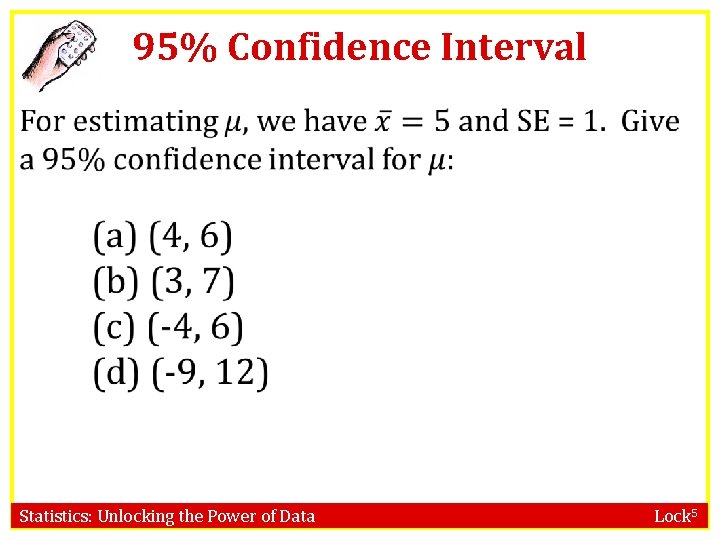 95% Confidence Interval

For estimating $\mu$, we have $\bar{x} = 5$ and SE = 1. Give a 95% confidence interval for $\mu$:

(a) (4, 6)
(b) (3, 7)
(c) (-4, 6)
(d) (-9, 12)

Statistics: Unlocking the Power of Data

Lock$^5$